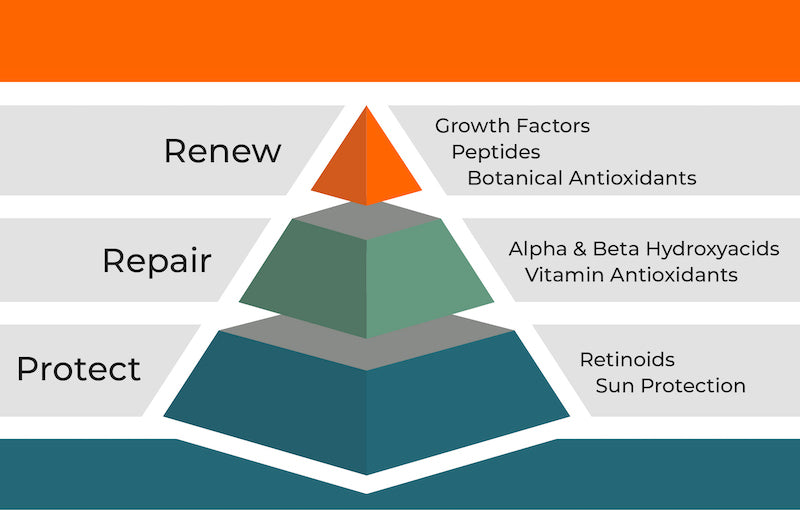 Renew

Growth Factors
Peptides
Botanical Antioxidants

Repair

Alpha & Beta Hydroxyacids
Vitamin Antioxidants

Protect

Retinoids
Sun Protection